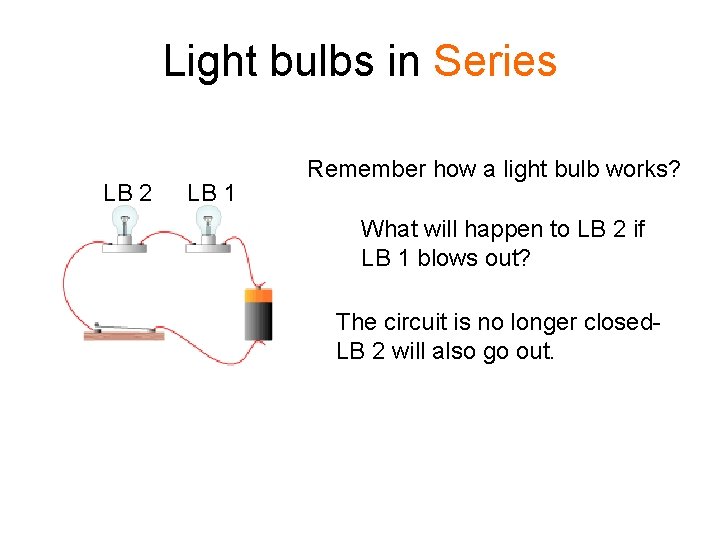 Light bulbs in Series

LB 2 LB 1

Remember how a light bulb works?

What will happen to LB 2 if LB 1 blows out?

The circuit is no longer closed- LB 2 will also go out.